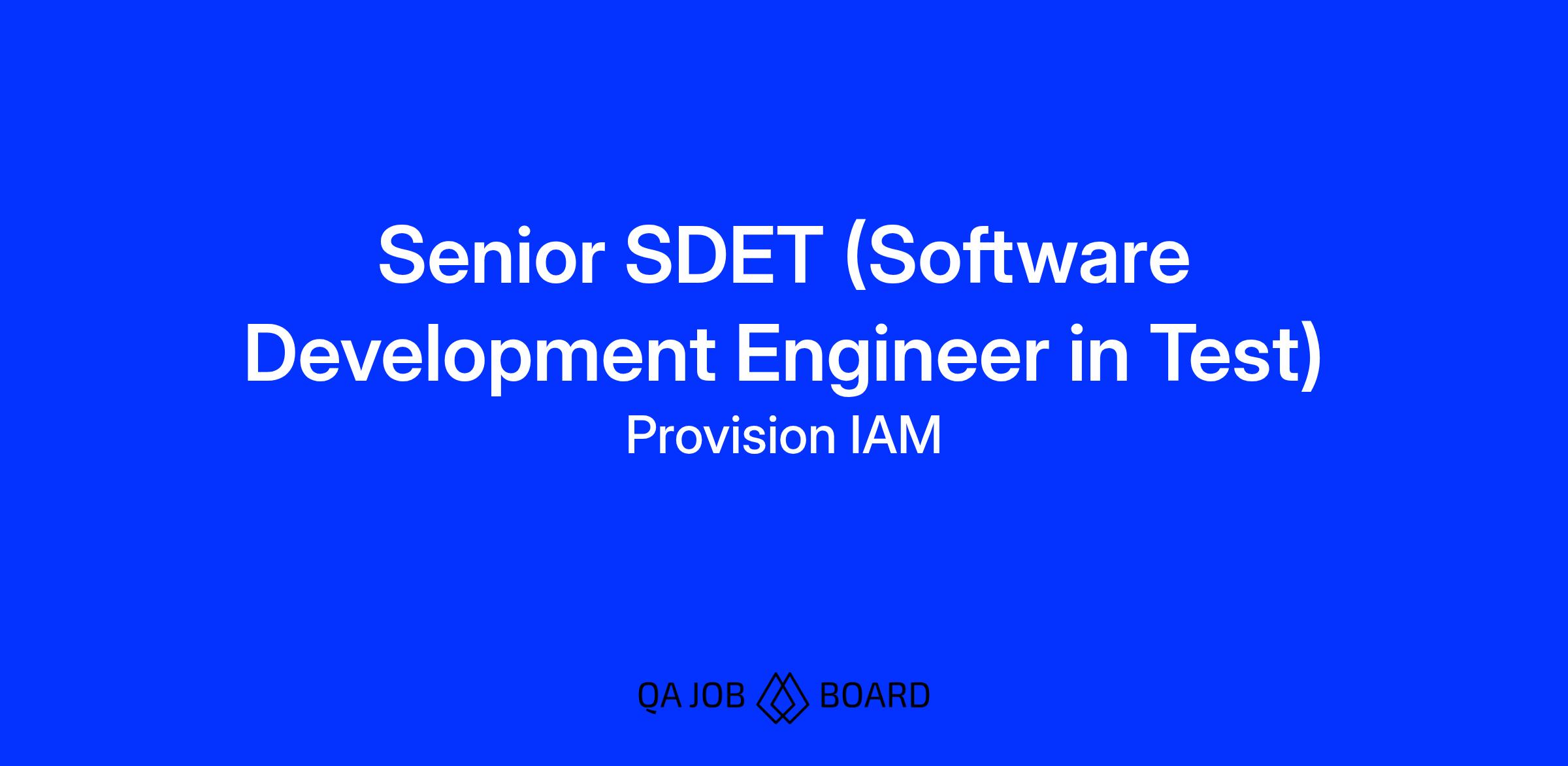 Senior SDET (Software Development Engineer in Test)

Provision IAM

QA JOB BOARD